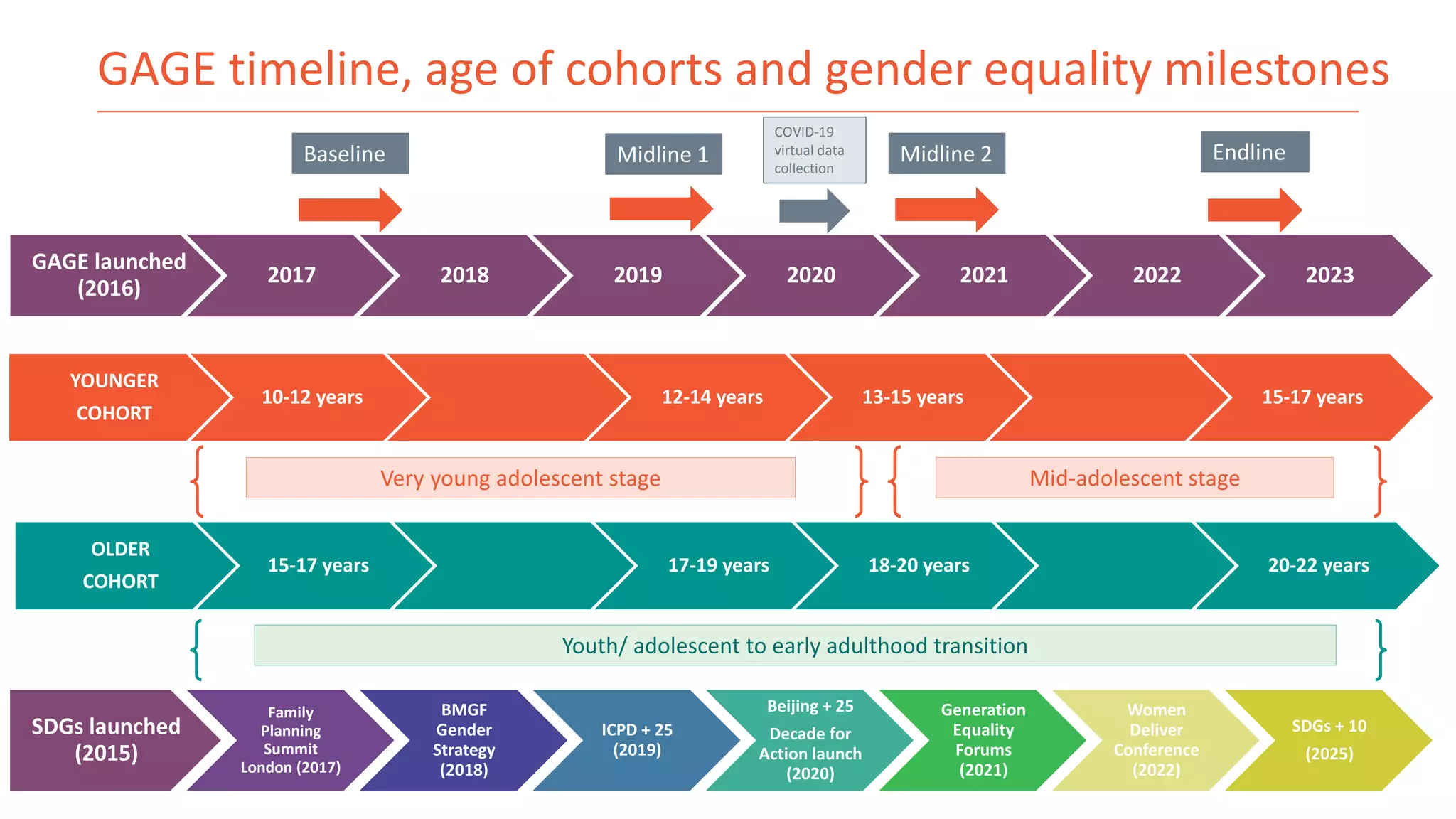 GAGE timeline, age of cohorts and gender equality milestones

Baseline

Midline 1

COVID-19 virtual data collection

Midline 2

Endline

GAGE launched (2016)

2017

2018

2019

2020

2021

2022

2023

YOUNGER COHORT

10-12 years

12-14 years

13-15 years

15-17 years

Very young adolescent stage

Mid-adolescent stage

OLDER COHORT

15-17 years

17-19 years

18-20 years

20-22 years

Youth/ adolescent to early adulthood transition

SDGs launched (2015)

Family Planning Summit London (2017)

BMGF Gender Strategy (2018)

ICPD + 25 (2019)

Beijing + 25 Decade for Action launch (2020)

Generation Equality Forums (2021)

Women Deliver Conference (2022)

SDGs + 10 (2025)